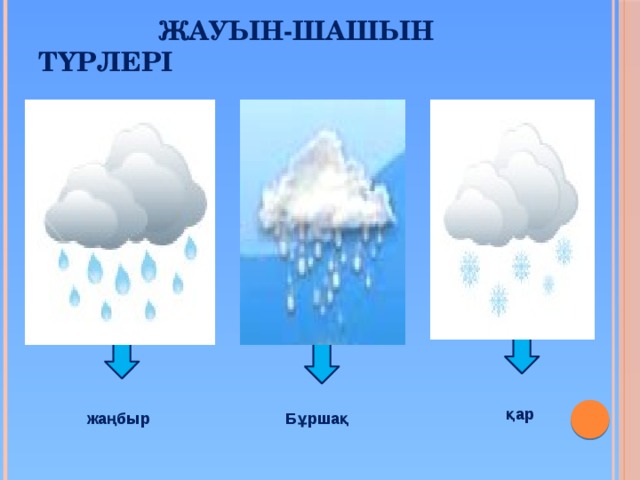 ЖАУЫН-ШАШЫН ТҮРЛЕРІ

жаңбыр

Бұршақ

қар